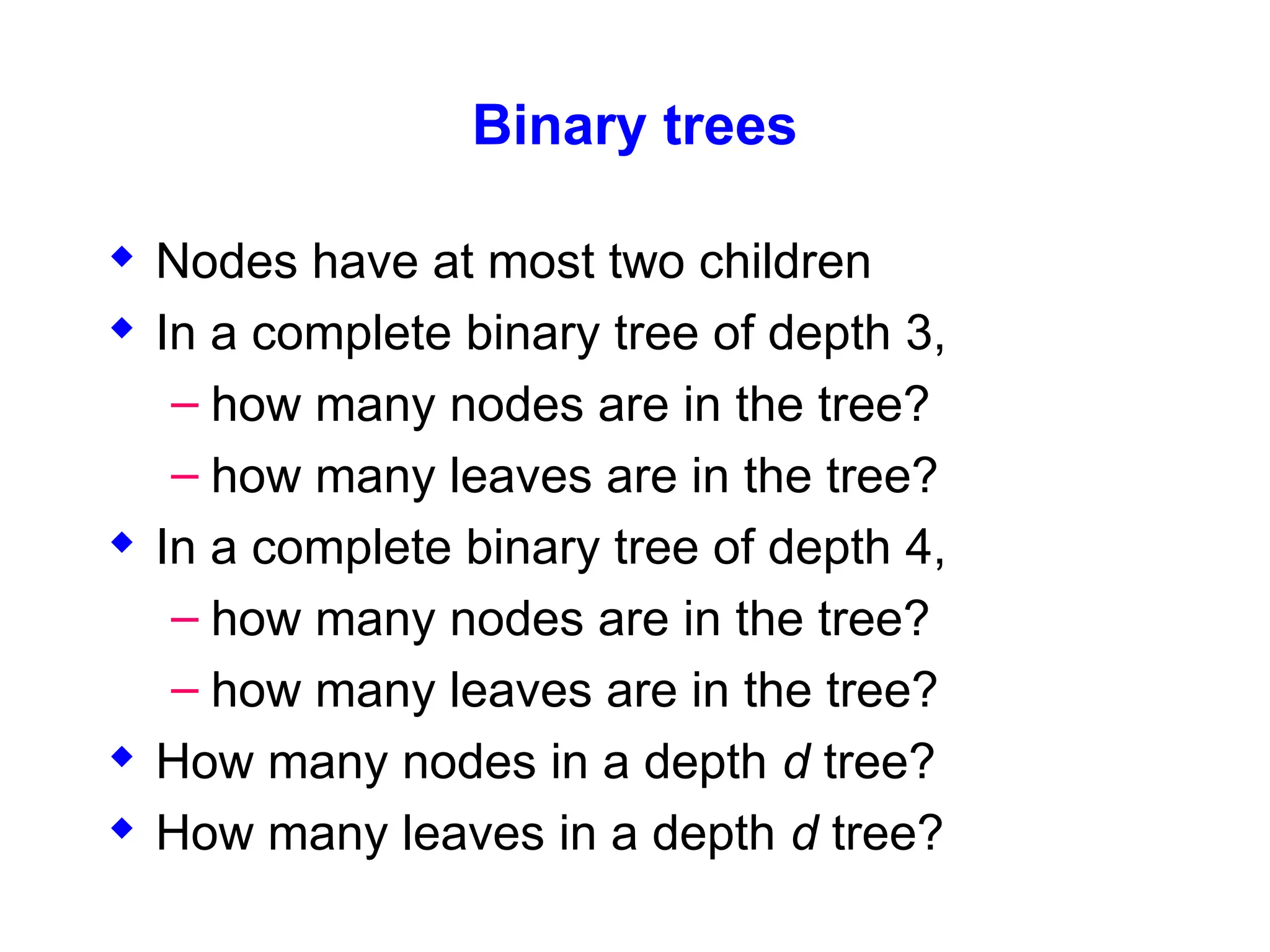 Binary trees

◆ Nodes have at most two children
◆ In a complete binary tree of depth 3,
– how many nodes are in the tree?
– how many leaves are in the tree?
◆ In a complete binary tree of depth 4,
– how many nodes are in the tree?
– how many leaves are in the tree?
◆ How many nodes in a depth $d$ tree?
◆ How many leaves in a depth $d$ tree?